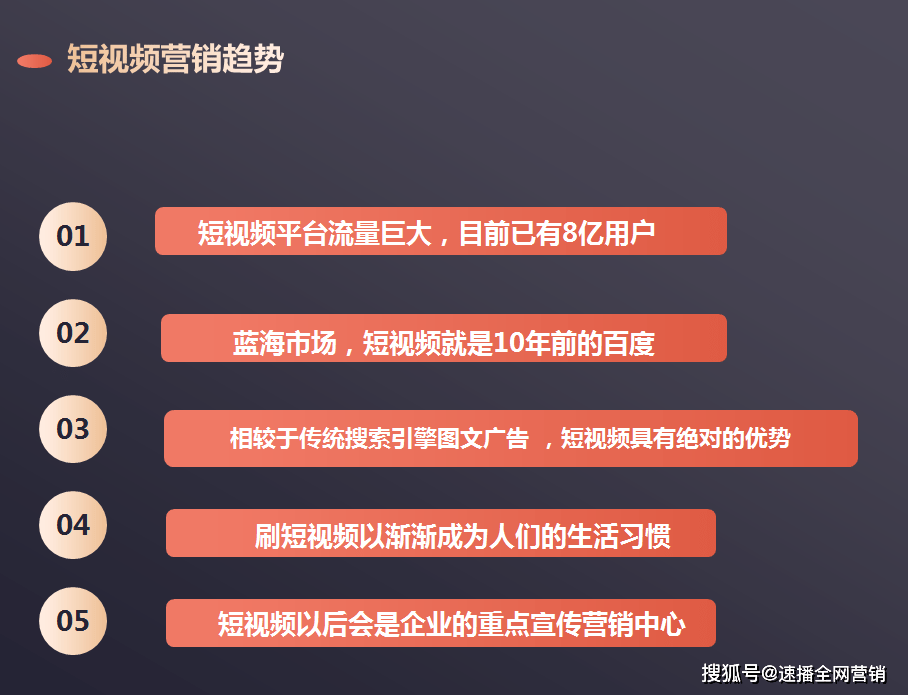 短视频营销趋势

01 短视频平台流量巨大，目前已有8亿用户

02 蓝海市场，短视频就是10年前的百度

03 相较于传统搜索引擎图文广告 ，短视频具有绝对的优势

04 刷短视频以渐渐成为人们的生活习惯

05 短视频以后会是企业的重点宣传营销中心

搜狐号@速播全网营销